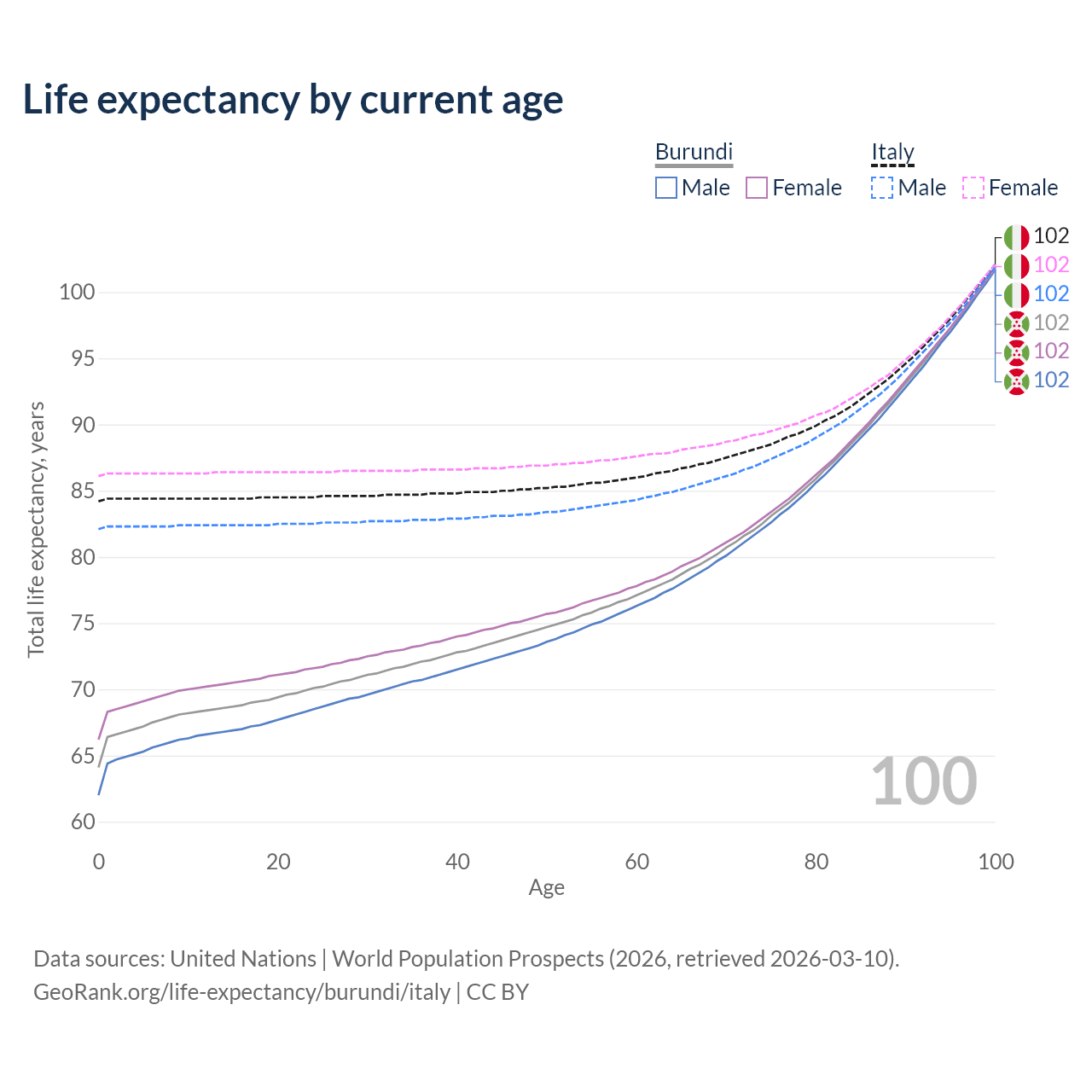 Life expectancy by current age

Burundi
Male Female

Italy
Male Female

102
102
102
102
102
102

Total life expectancy, years

100
95
90
85
80
75
70
65
60

100

0 20 40 60 80 100
Age

Data sources: United Nations | World Population Prospects (2026, retrieved 2026-03-10).
GeoRank.org/life-expectancy/burundi/italy | CC BY